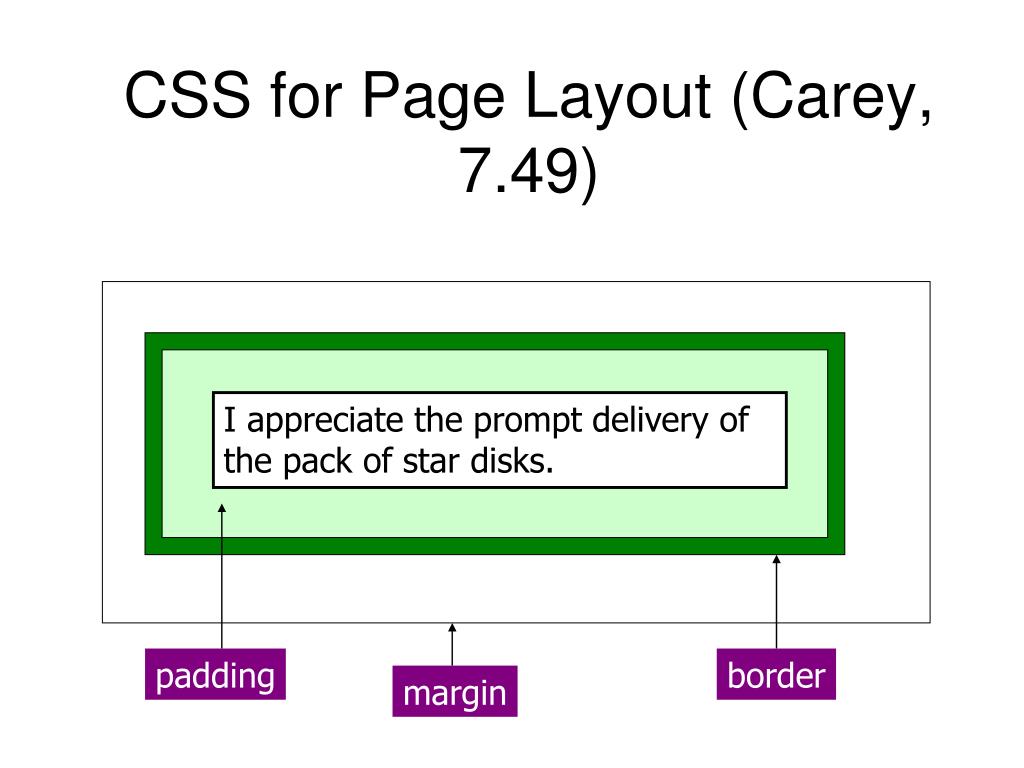 CSS for Page Layout (Carey, 7.49)

I appreciate the prompt delivery of the pack of star disks.

padding

margin

border